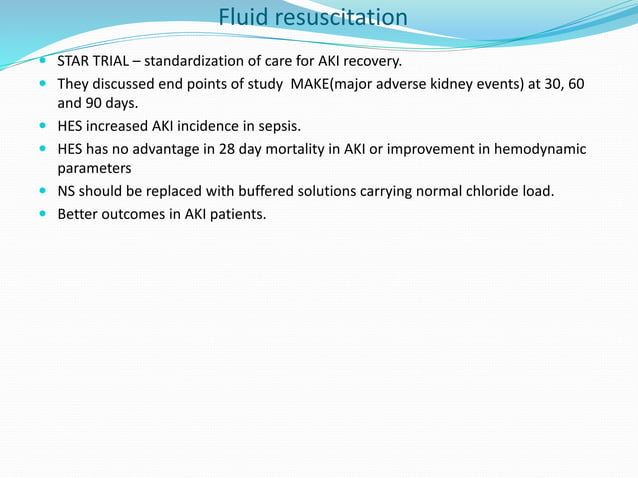 Fluid resuscitation

- STAR TRIAL – standardization of care for AKI recovery.
- They discussed end points of study MAKE(major adverse kidney events) at 30, 60 and 90 days.
- HES increased AKI incidence in sepsis.
- HES has no advantage in 28 day mortality in AKI or improvement in hemodynamic parameters
- NS should be replaced with buffered solutions carrying normal chloride load.
- Better outcomes in AKI patients.